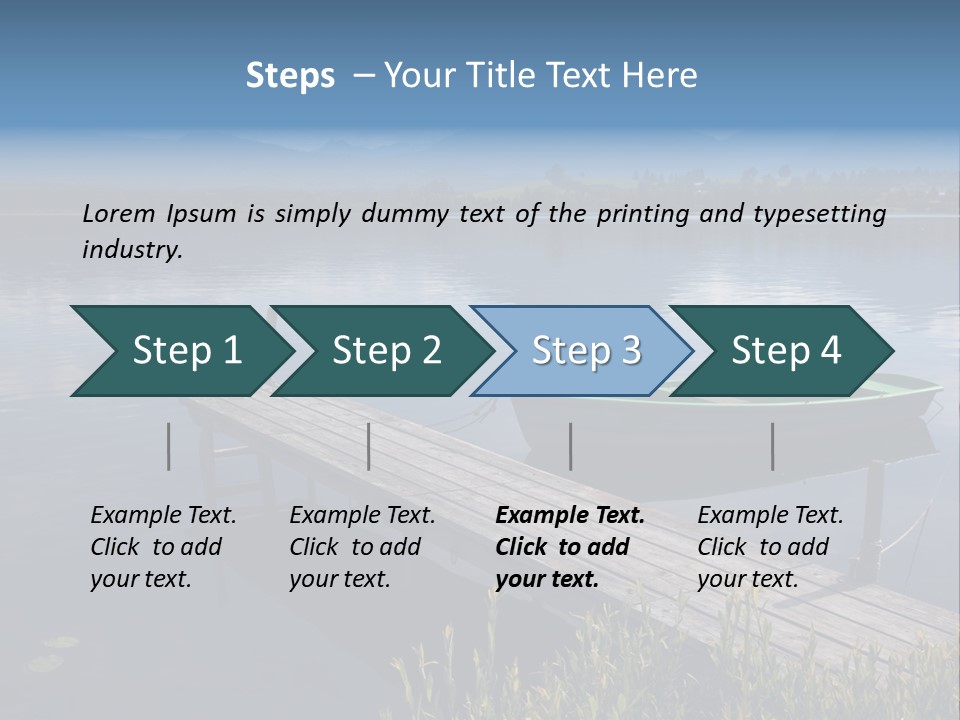 Steps – Your Title Text Here

Lorem Ipsum is simply dummy text of the printing and typesetting industry.

Step 1

Step 2

Step 3

Step 4

Example Text. Click to add your text.

Example Text. Click to add your text.

Example Text. Click to add your text.

Example Text. Click to add your text.